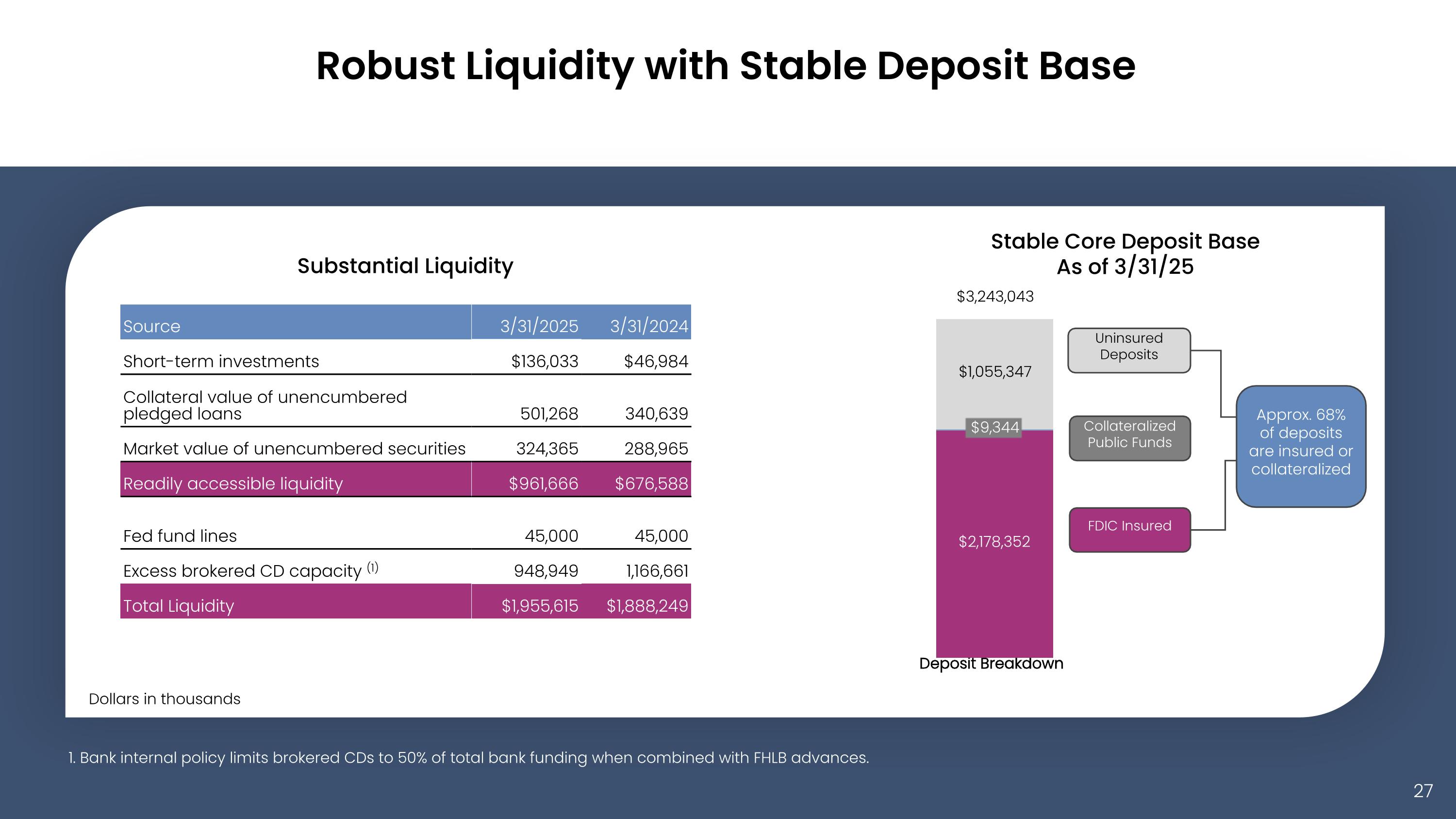 Robust Liquidity with Stable Deposit Base

Substantial Liquidity

| Source | 3/31/2025 | 3/31/2024 |
|---|---|---|
| Short-term investments | $136,033 | $46,984 |
| Collateral value of unencumbered pledged loans | 501,268 | 340,639 |
| Market value of unencumbered securities | 324,365 | 288,965 |
| Readily accessible liquidity | $961,666 | $676,588 |
| Fed fund lines | 45,000 | 45,000 |
| Excess brokered CD capacity $^{(1)}$ | 948,949 | 1,166,661 |
| Total Liquidity | $1,955,615 | $1,888,249 |

Dollars in thousands

Stable Core Deposit Base
As of 3/31/25

$3,243,043

$1,055,347

$9,344

$2,178,352

Deposit Breakdown

Uninsured Deposits

Collateralized Public Funds

FDIC Insured

Approx. 68% of deposits are insured or collateralized

1. Bank internal policy limits brokered CDs to 50% of total bank funding when combined with FHLB advances.

27